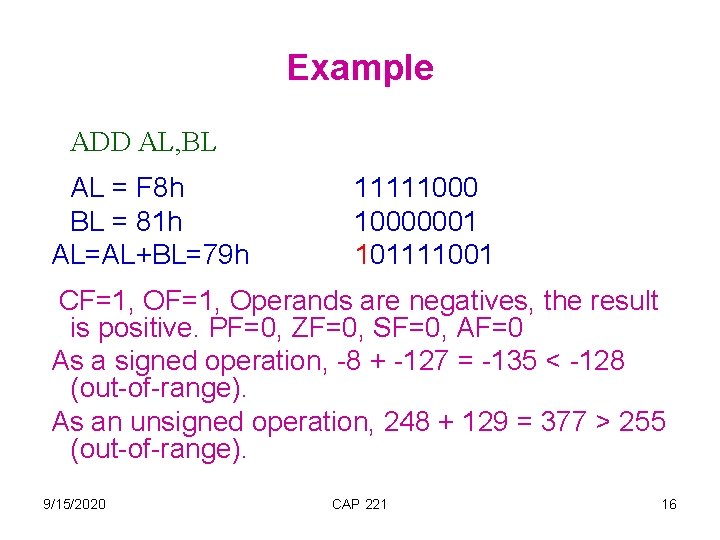 Example

ADD AL,BL

AL = F8h 11111000
BL = 81h 10000001
AL=AL+BL=79h 101111001

CF=1, OF=1, Operands are negatives, the result is positive. PF=0, ZF=0, SF=0, AF=0

As a signed operation, -8 + -127 = -135 < -128 (out-of-range).

As an unsigned operation, 248 + 129 = 377 > 255 (out-of-range).

9/15/2020 CAP 221 16